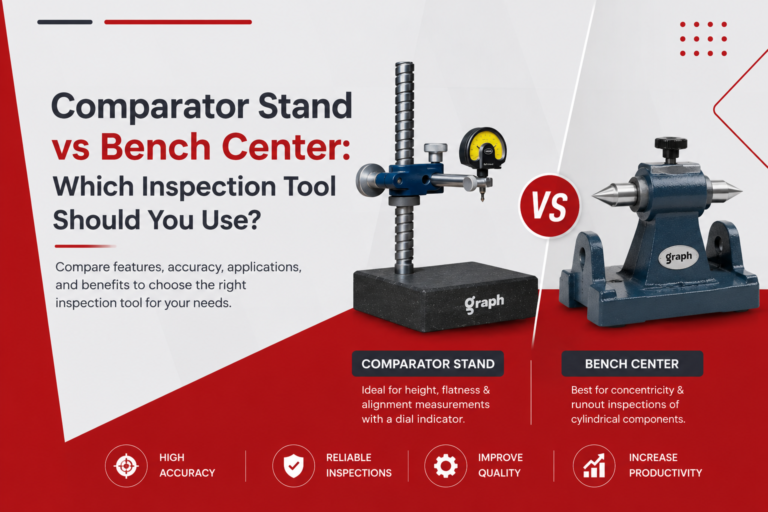 Comparator Stand vs Bench Center: Which Inspection Tool Should You Use?

Compare features, accuracy, applications, and benefits to choose the right inspection tool for your needs.

graph

VS

graph

COMPARATOR STAND

Ideal for height, flatness & alignment measurements with a dial indicator.

BENCH CENTER

Best for concentricity & runout inspections of cylindrical components.

HIGH ACCURACY

RELIABLE INSPECTIONS

IMPROVE QUALITY

INCREASE PRODUCTIVITY